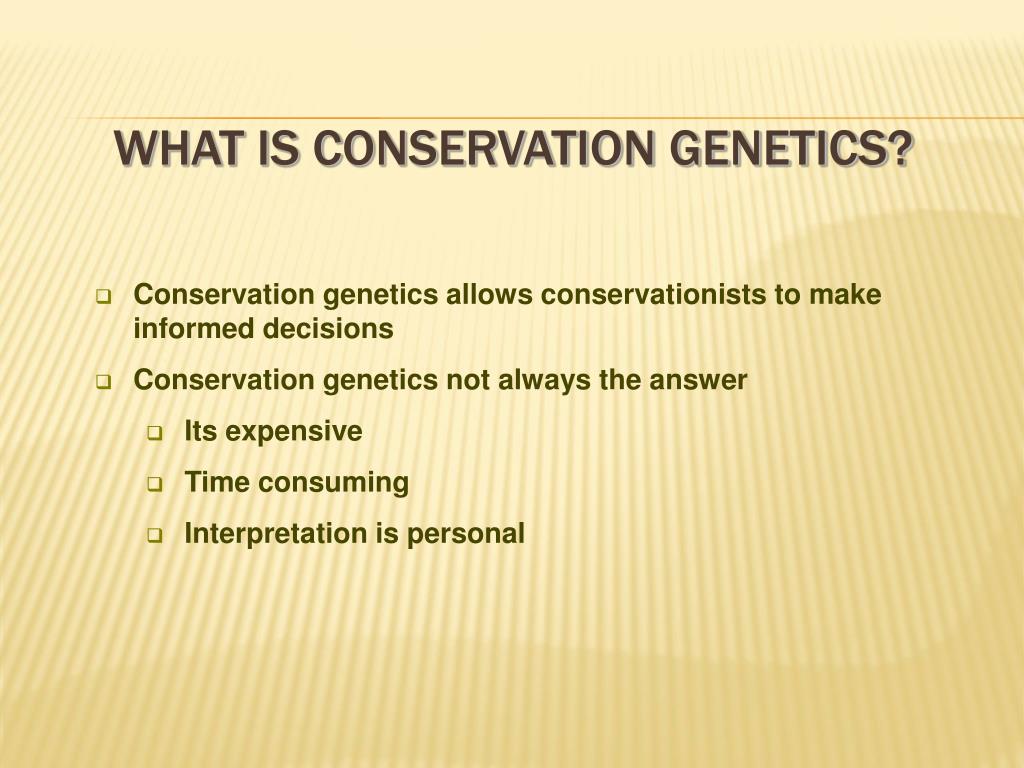 WHAT IS CONSERVATION GENETICS?

Conservation genetics allows conservationists to make informed decisions

Conservation genetics not always the answer

Its expensive

Time consuming

Interpretation is personal